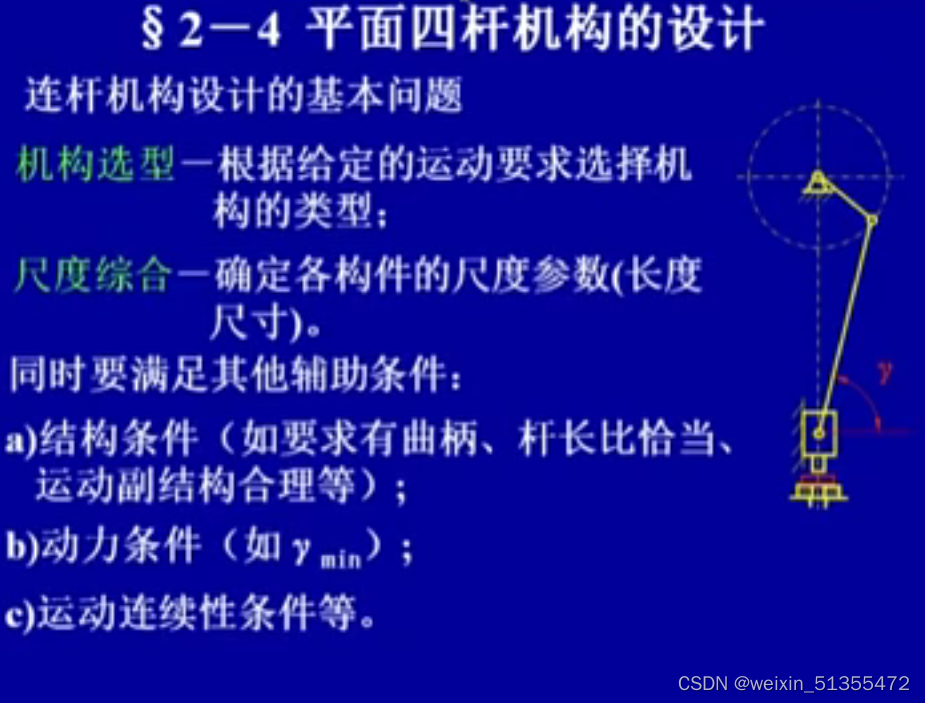 § 2－4 平面四杆机构的设计

连杆机构设计的基本问题

机构选型－根据给定的运动要求选择机构的类型；

尺度综合－确定各构件的尺度参数(长度尺寸)。

同时要满足其他辅助条件：

a)结构条件（如要求有曲柄、杆长比恰当、运动副结构合理等）；

b)动力条件（如 $\gamma_{min}$）；

c)运动连续性条件等。

$\gamma$

CSDN @weixin_51355472